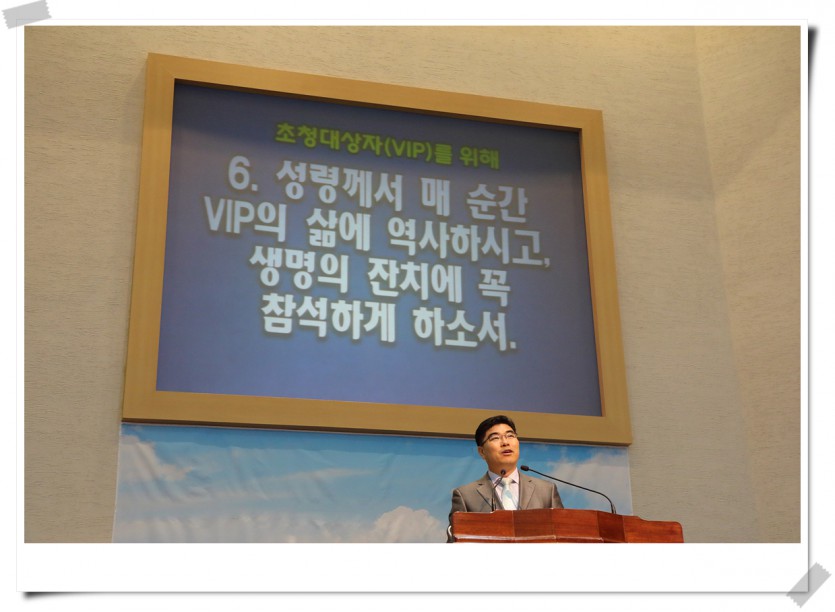 초청대상자(VIP)를 위해

6. 성령께서 매 순간 VIP의 삶에 역사하시고, 생명의 잔치에 꼭 참석하게 하소서.